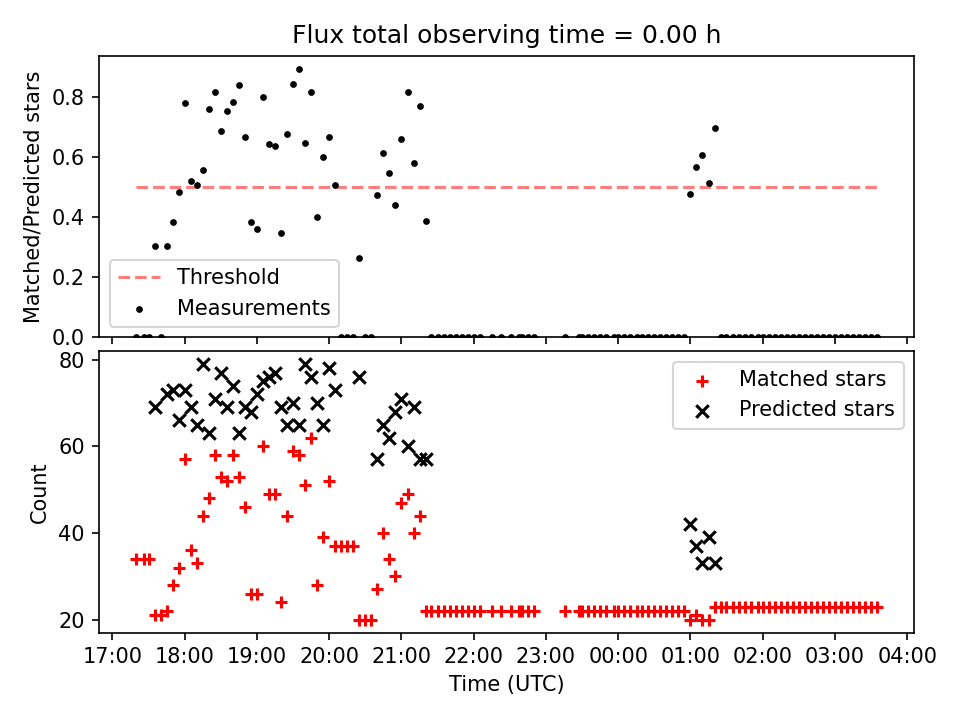 Flux total observing time = 0.00 h

Matched/Predicted stars

0.8
0.6
0.4
0.2
0.0

Threshold
Measurements

Count

80
60
40
20

Matched stars
Predicted stars

17:00 18:00 19:00 20:00 21:00 22:00 23:00 00:00 01:00 02:00 03:00 04:00

Time (UTC)